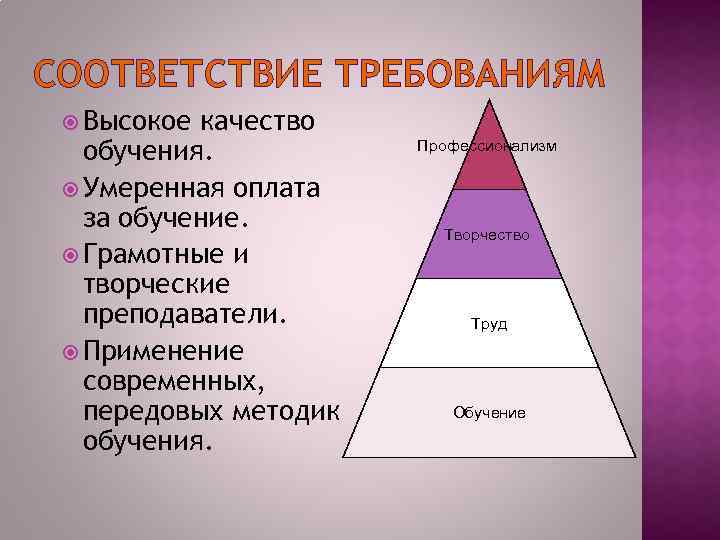 СООТВЕТСТВИЕ ТРЕБОВАНИЯМ

Высокое качество обучения.

Умеренная оплата за обучение.

Грамотные и творческие преподаватели.

Применение современных, передовых методик обучения.

Профессионализм

Творчество

Труд

Обучение